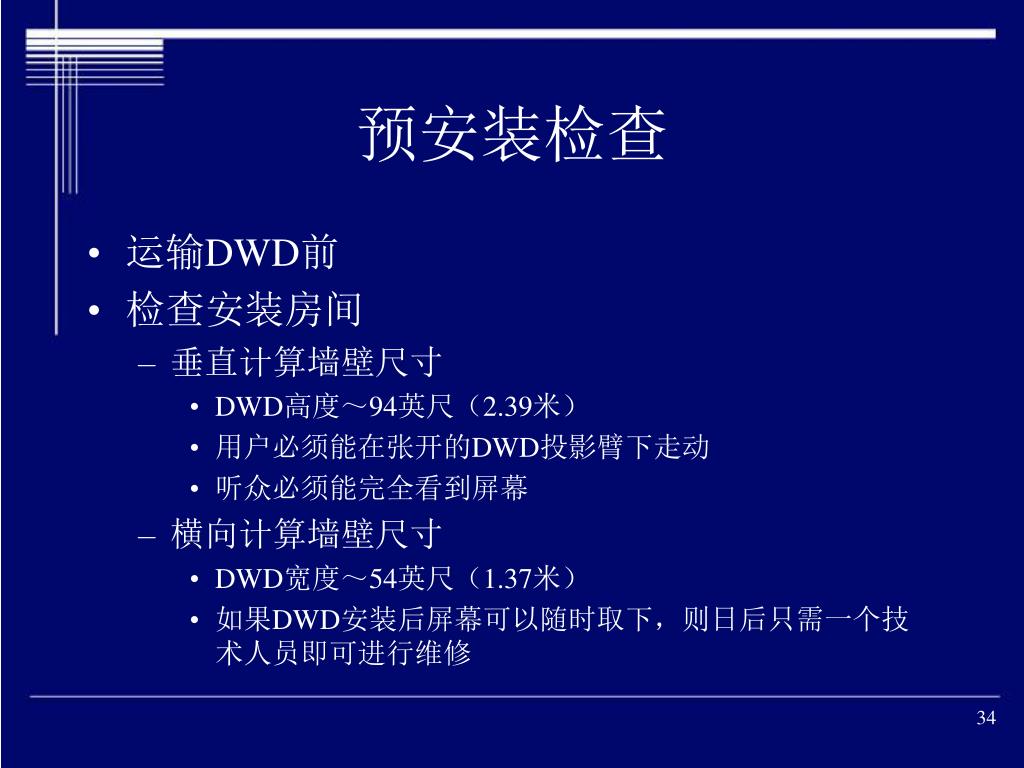 预安装检查

• 运输DWD前
• 检查安装房间
– 垂直计算墙壁尺寸
• DWD高度～94英尺（2.39米）
• 用户必须能在张开的DWD投影臂下走动
• 听众必须能完全看到屏幕
– 横向计算墙壁尺寸
• DWD宽度～54英尺（1.37米）
• 如果DWD安装后屏幕可以随时取下，则日后只需一个技术人员即可进行维修

34